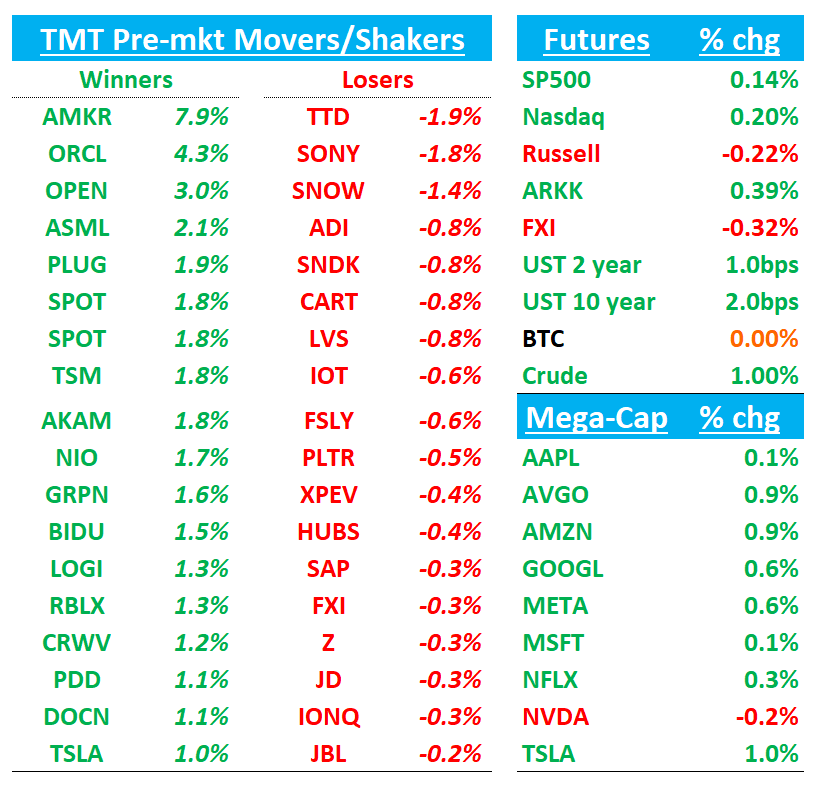 TMT Pre-mkt Movers/Shakers

| Winners | | Losers | |
|---|---|---|---|
| AMKR | 7.9% | TTD | -1.9% |
| ORCL | 4.3% | SONY | -1.8% |
| OPEN | 3.0% | SNOW | -1.4% |
| ASML | 2.1% | ADI | -0.8% |
| PLUG | 1.9% | SNDK | -0.8% |
| SPOT | 1.8% | CART | -0.8% |
| SPOT | 1.8% | LVS | -0.8% |
| TSM | 1.8% | IOT | -0.6% |
| AKAM | 1.8% | FSLY | -0.6% |
| NIO | 1.7% | PLTR | -0.5% |
| GRPN | 1.6% | XPEV | -0.4% |
| BIDU | 1.5% | HUBS | -0.4% |
| LOGI | 1.3% | SAP | -0.3% |
| RBLX | 1.3% | FXI | -0.3% |
| CRWV | 1.2% | Z | -0.3% |
| PDD | 1.1% | JD | -0.3% |
| DOCN | 1.1% | IONQ | -0.3% |
| TSLA | 1.0% | JBL | -0.2% |

| Futures | % chg |
|---|---|
| SP500 | 0.14% |
| Nasdaq | 0.20% |
| Russell | -0.22% |
| ARKK | 0.39% |
| FXI | -0.32% |
| UST 2 year | 1.0bps |
| UST 10 year | 2.0bps |
| BTC | 0.00% |
| Crude | 1.00% |

| Mega-Cap | % chg |
|---|---|
| AAPL | 0.1% |
| AVGO | 0.9% |
| AMZN | 0.9% |
| GOOGL | 0.6% |
| META | 0.6% |
| MSFT | 0.1% |
| NFLX | 0.3% |
| NVDA | -0.2% |
| TSLA | 1.0% |